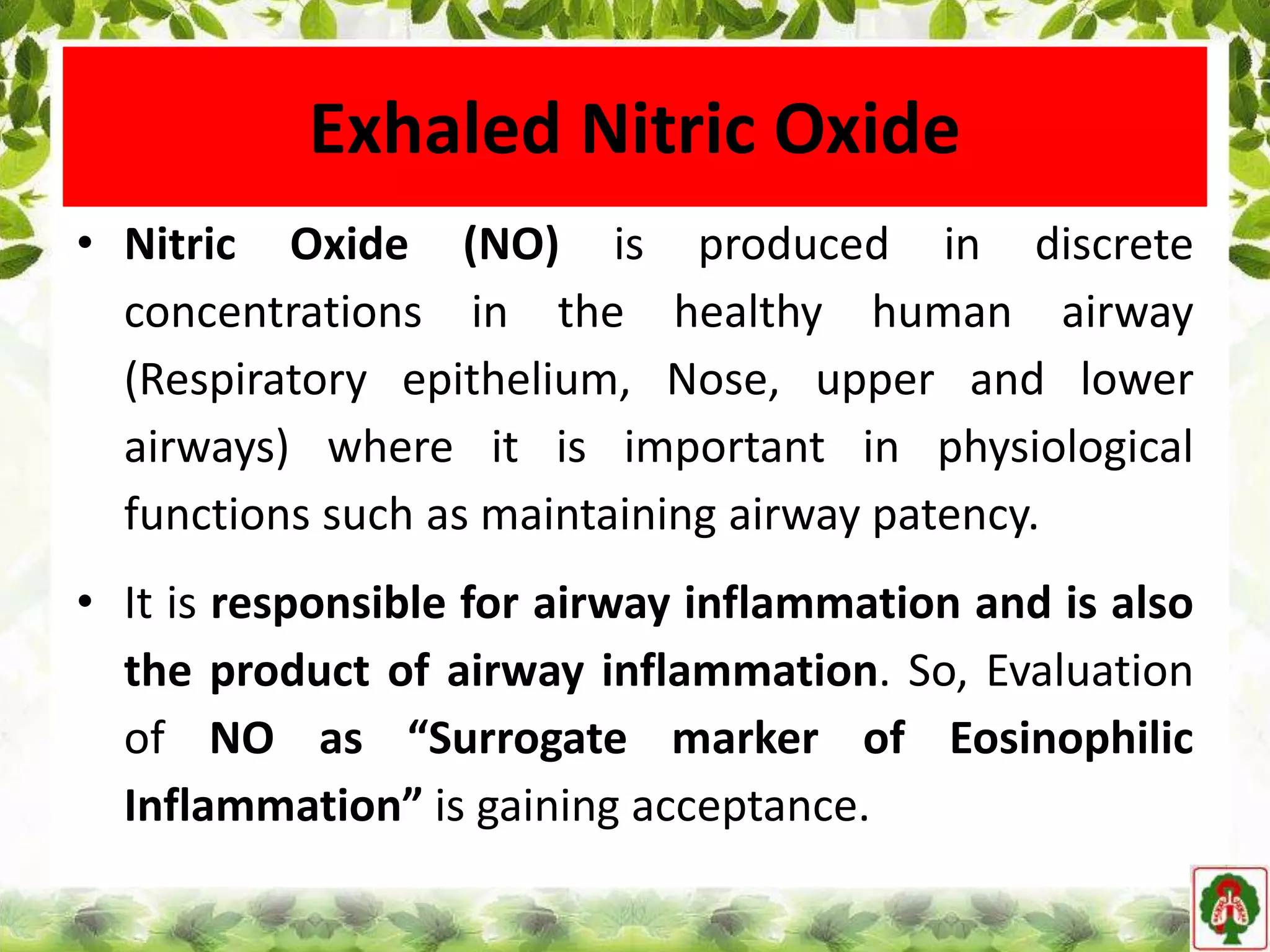 Exhaled Nitric Oxide

• Nitric Oxide (NO) is produced in discrete concentrations in the healthy human airway (Respiratory epithelium, Nose, upper and lower airways) where it is important in physiological functions such as maintaining airway patency.

• It is responsible for airway inflammation and is also the product of airway inflammation. So, Evaluation of NO as “Surrogate marker of Eosinophilic Inflammation” is gaining acceptance.